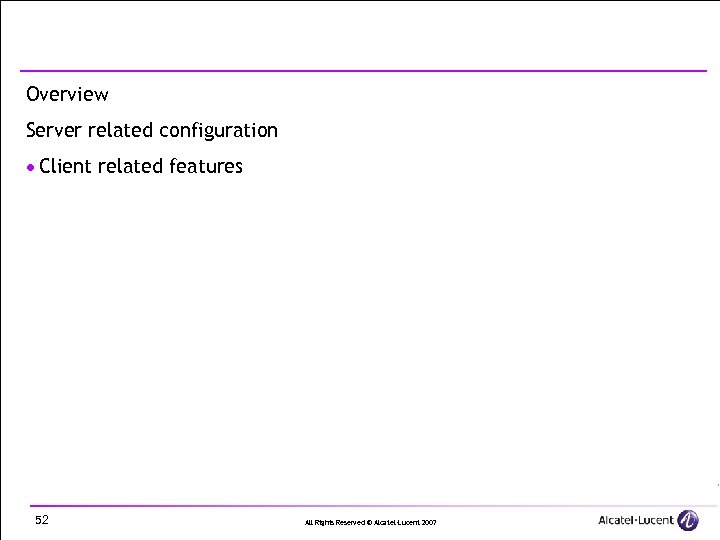 Overview

Server related configuration

• Client related features

52

All Rights Reserved © Alcatel-Lucent 2007

Alcatel·Lucent